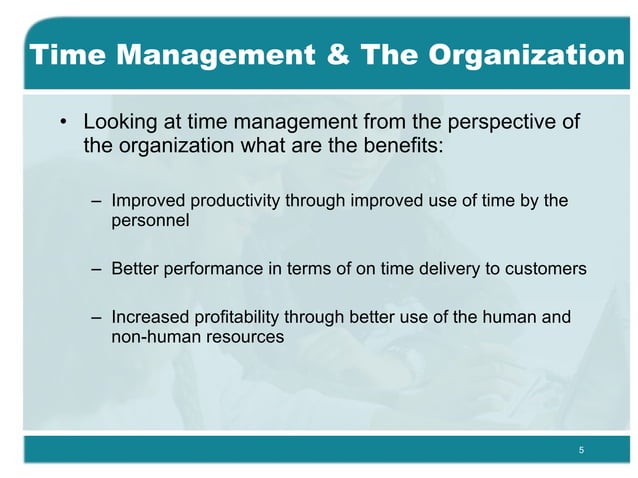 Time Management & The Organization

• Looking at time management from the perspective of the organization what are the benefits:

– Improved productivity through improved use of time by the personnel

– Better performance in terms of on time delivery to customers

– Increased profitability through better use of the human and non-human resources

5